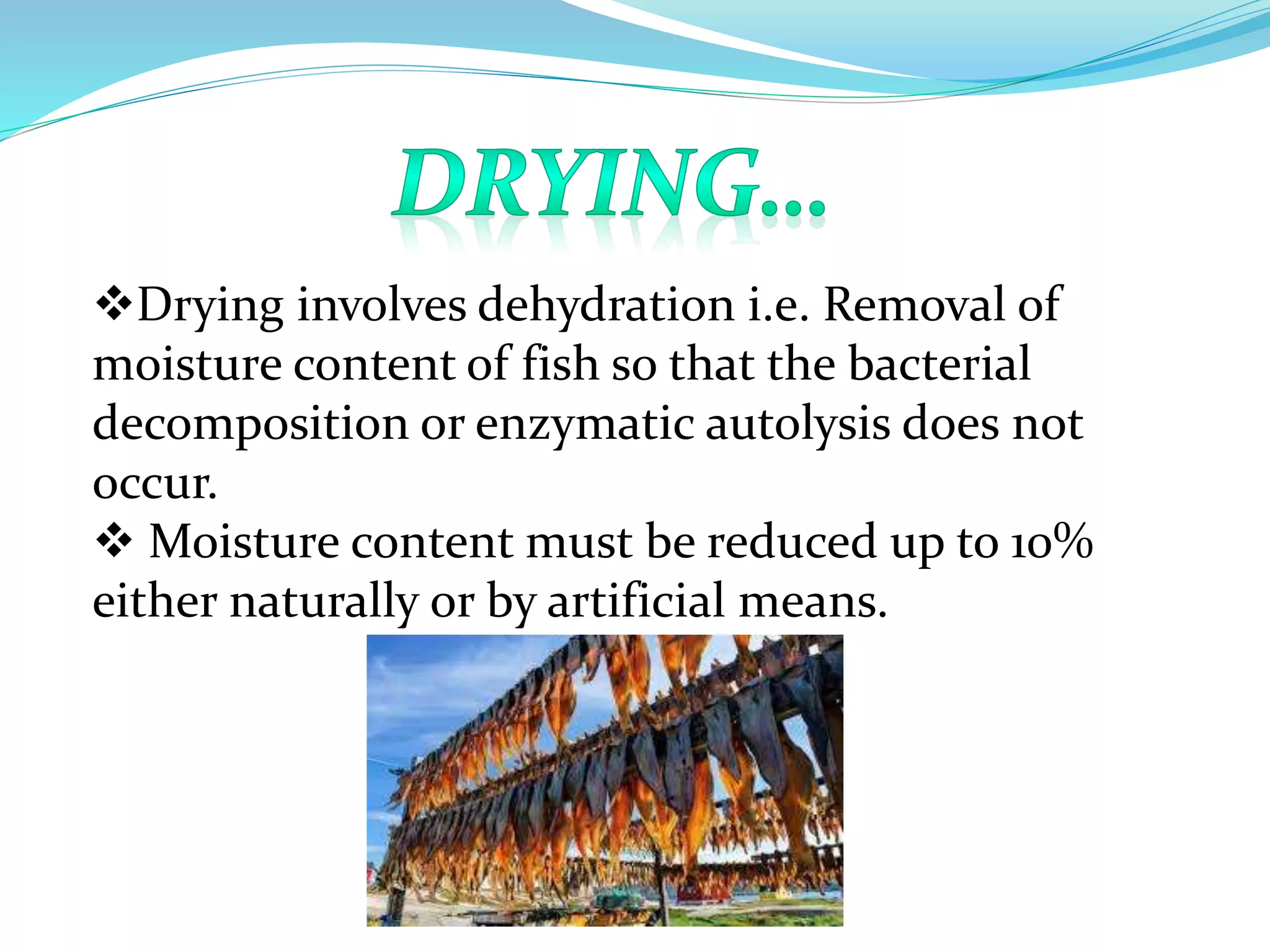 DRYING…

❖Drying involves dehydration i.e. Removal of moisture content of fish so that the bacterial decomposition or enzymatic autolysis does not occur.

❖ Moisture content must be reduced up to 10% either naturally or by artificial means.